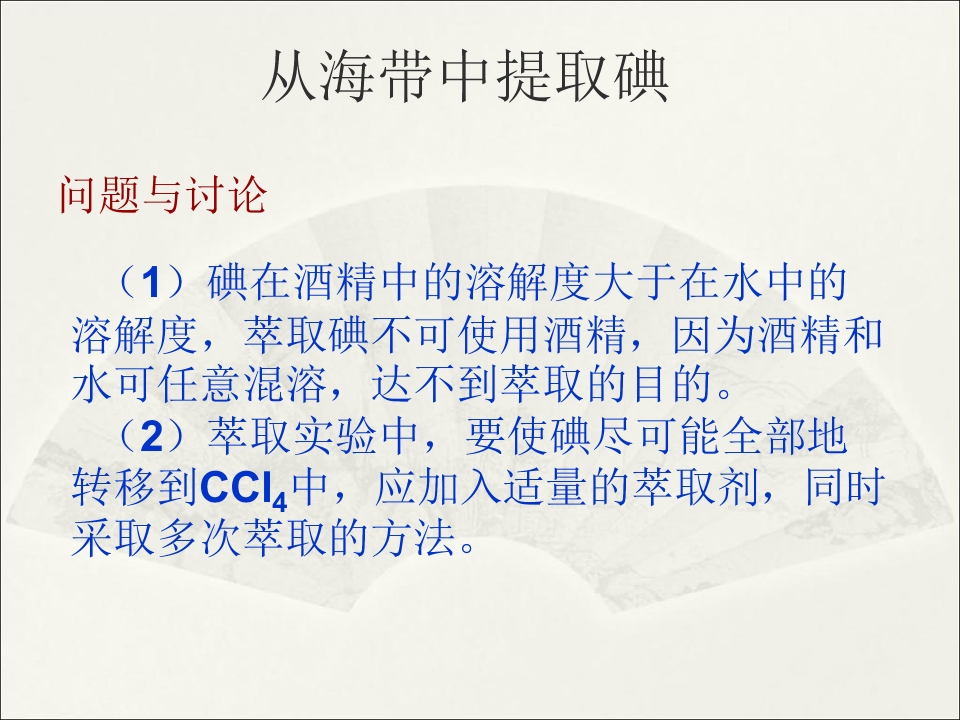 从海带中提取碘

问题与讨论

（1）碘在酒精中的溶解度大于在水中的溶解度，萃取碘不可使用酒精，因为酒精和水可任意混溶，达不到萃取的目的。

（2）萃取实验中，要使碘尽可能全部地转移到$CCl_4$中，应加入适量的萃取剂，同时采取多次萃取的方法。